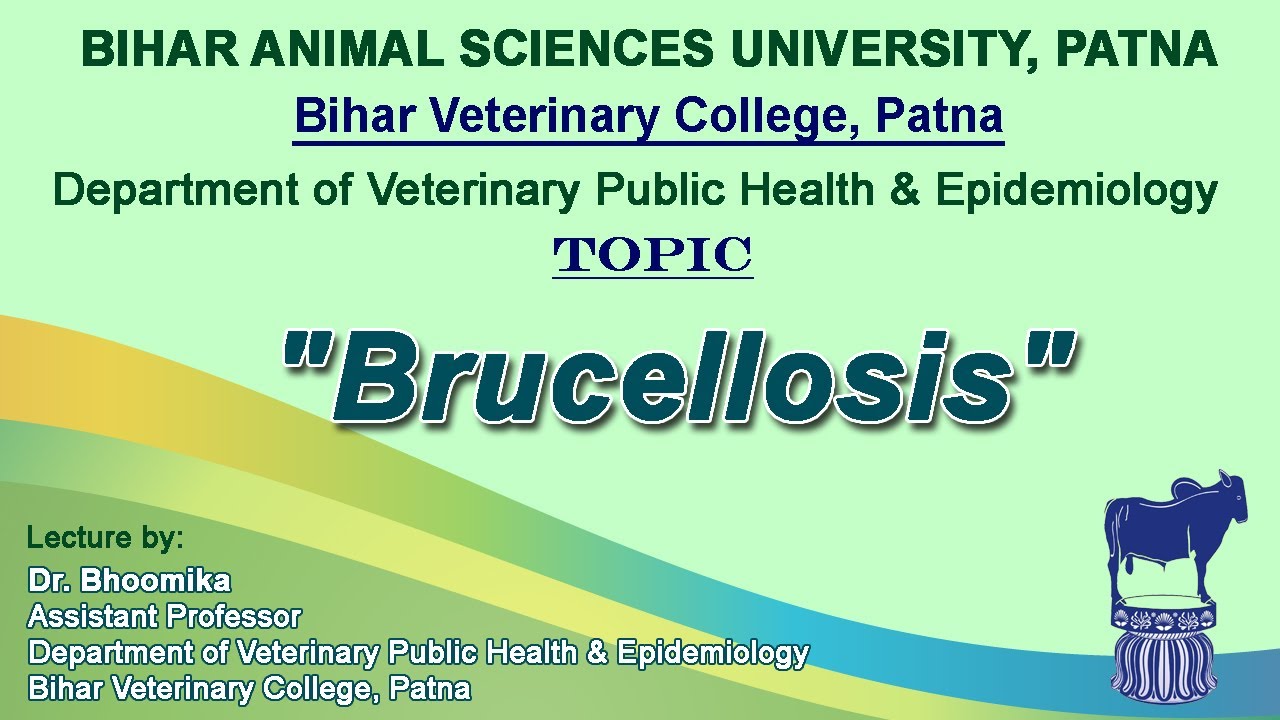 BIHAR ANIMAL SCIENCES UNIVERSITY, PATNA

Bihar Veterinary College, Patna

Department of Veterinary Public Health & Epidemiology

TOPIC

"Brucellosis"

Lecture by:

Dr. Bhoomika
Assistant Professor
Department of Veterinary Public Health & Epidemiology
Bihar Veterinary College, Patna